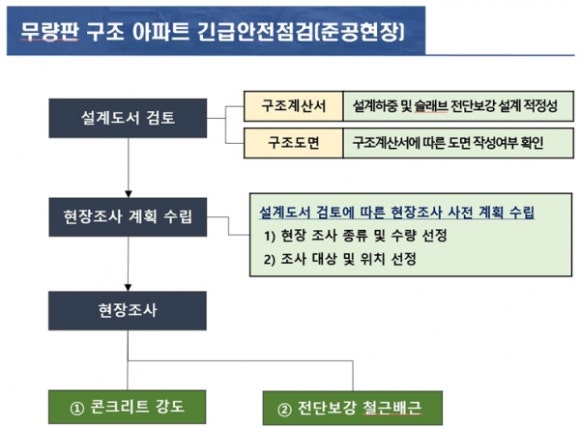 무량판 구조 아파트 긴급안전점검(준공현장)

설계도서 검토

| 구조계산서 | 설계하중 및 슬래브 전단보강 설계 적정성 |
|---|---|
| 구조도면 | 구조계산서에 따른 도면 작성여부 확인 |

현장조사 계획 수립

설계도서 검토에 따른 현장조사 사전 계획 수립
1) 현장 조사 종류 및 수량 선정
2) 조사 대상 및 위치 선정

현장조사

① 콘크리트 강도

② 전단보강 철근배근